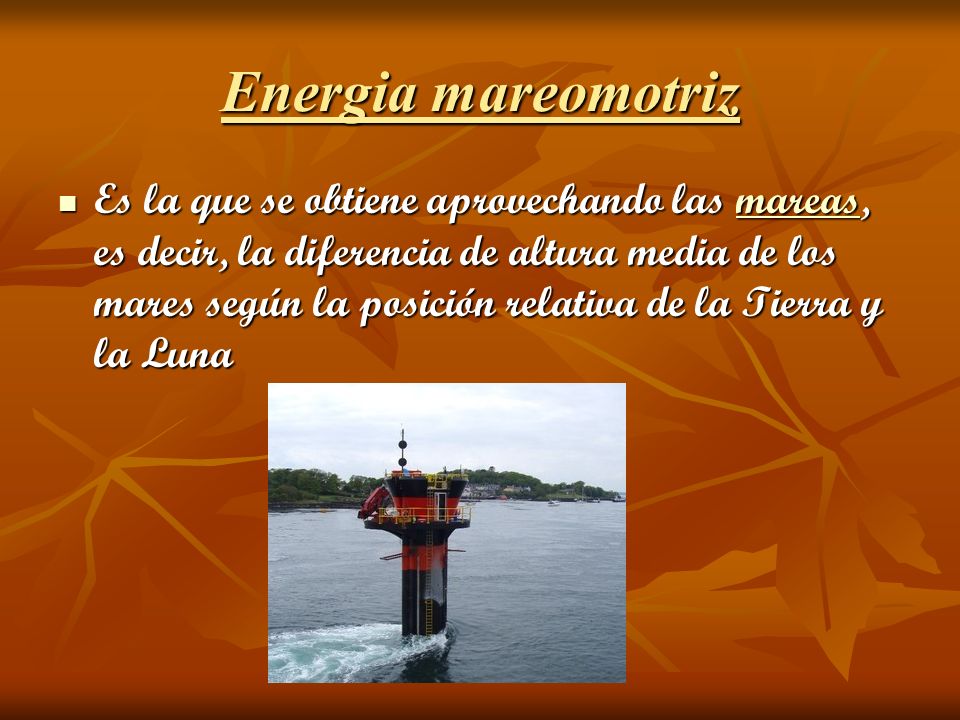 Energia mareomotriz

Es la que se obtiene aprovechando las mareas, es decir, la diferencia de altura media de los mares según la posición relativa de la Tierra y la Luna